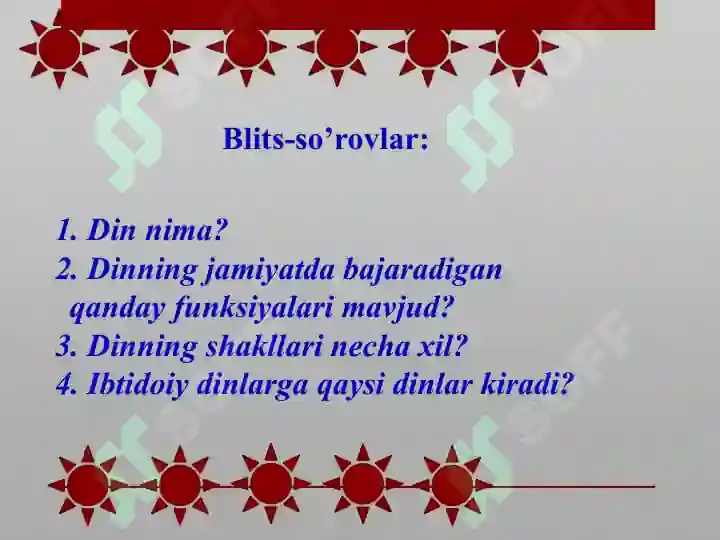 Blits-so’rovlar:

1. Din nima?
2. Dinning jamiyatda bajaradigan qanday funksiyalari mavjud?
3. Dinning shakllari necha xil?
4. Ibtidoiy dinlarga qaysi dinlar kiradi?